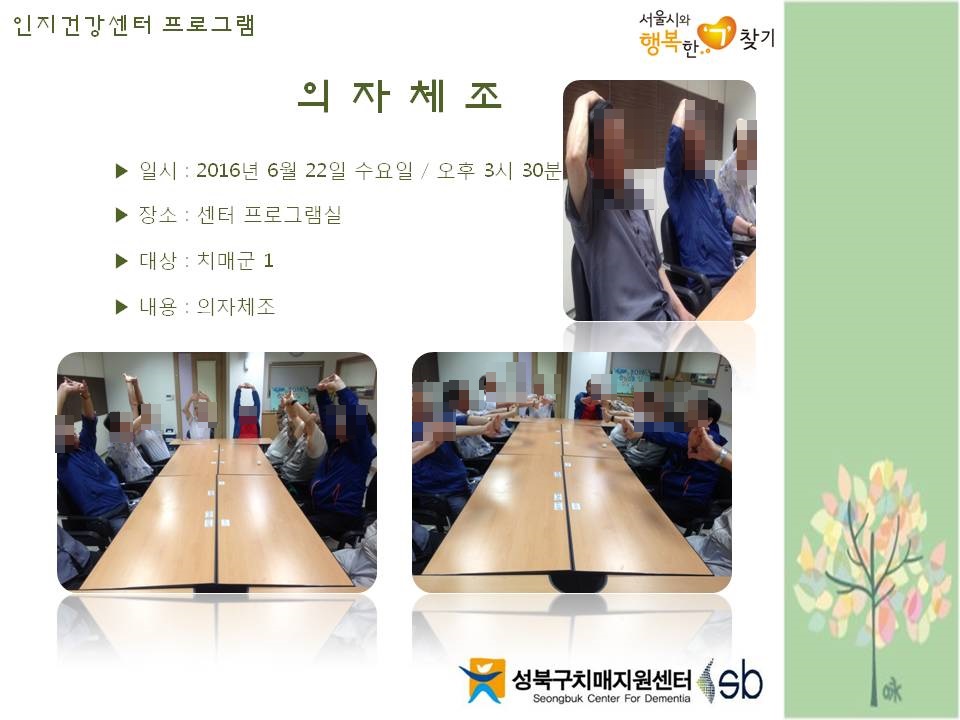 인지건강센터 프로그램

서울시와 행복한 찾기

의 자 체 조

▶ 일시 : 2016년 6월 22일 수요일 / 오후 3시 30분

▶ 장소 : 센터 프로그램실

▶ 대상 : 치매군 1

▶ 내용 : 의자체조

성북구치매지원센터 Seongbuk Center For Dementia sb